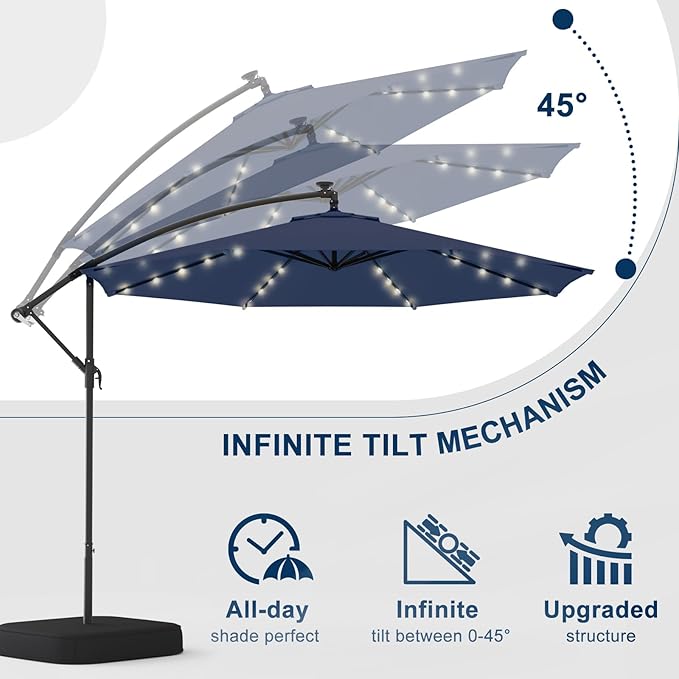 45°

INFINITE TILT MECHANISM

All-day
shade perfect

Infinite
tilt between 0-45°

Upgraded
structure